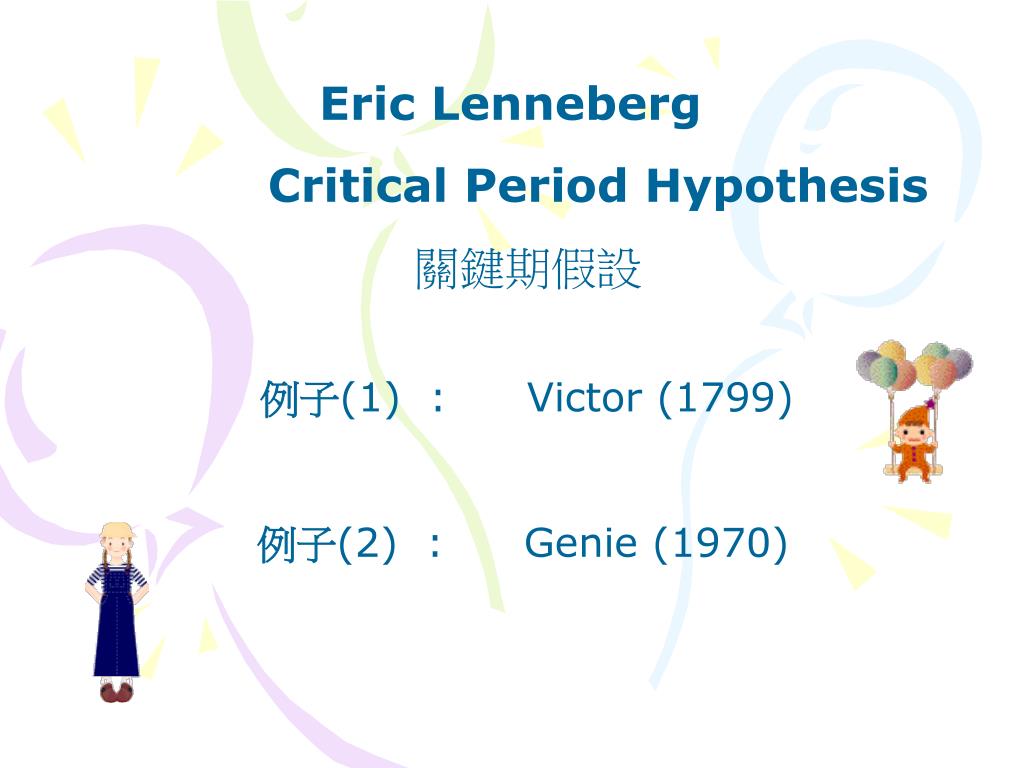 Eric Lenneberg

Critical Period Hypothesis

關鍵期假設

例子(1) : Victor (1799)

例子(2) : Genie (1970)